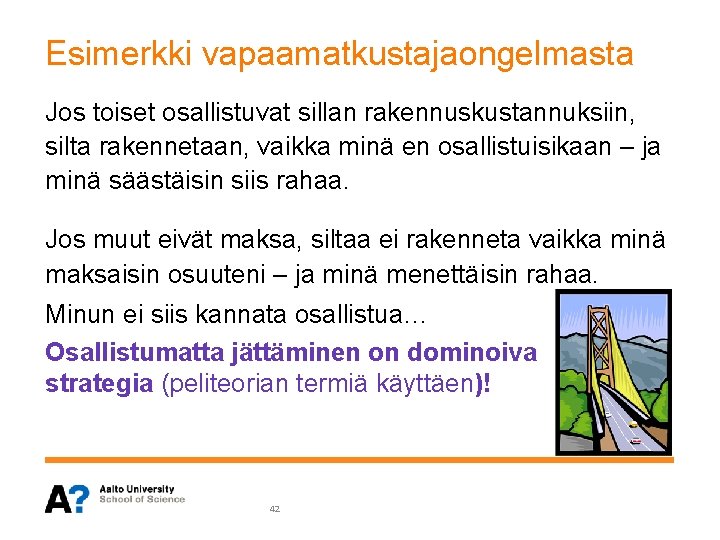 Esimerkki vapaamatkustajaongelmasta

Jos toiset osallistuvat sillan rakennuskustannuksiin, silta rakennetaan, vaikka minä en osallistuisikaan – ja minä säästäisin siis rahaa.

Jos muut eivät maksa, siltaa ei rakenneta vaikka minä maksaisin osuuteni – ja minä menettäisin rahaa.

Minun ei siis kannata osallistua…

Osallistumatta jättäminen on dominoiva strategia (peliteorian termiä käyttäen)!

A?
Aalto University
School of Science

42